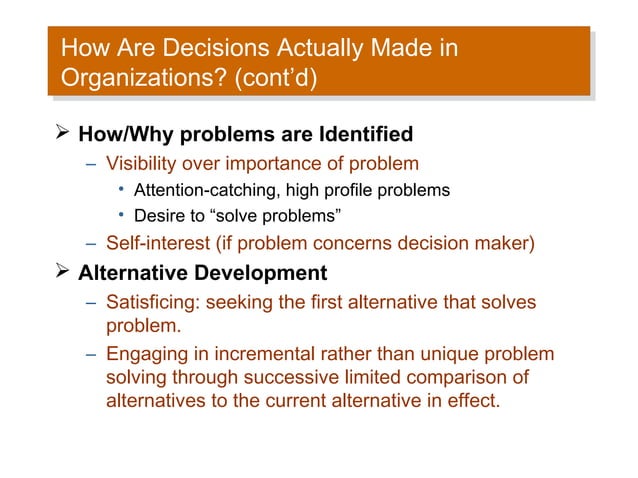 How Are Decisions Actually Made in Organizations? (cont’d)

➢ How/Why problems are Identified
– Visibility over importance of problem
• Attention-catching, high profile problems
• Desire to “solve problems”
– Self-interest (if problem concerns decision maker)

➢ Alternative Development
– Satisficing: seeking the first alternative that solves problem.
– Engaging in incremental rather than unique problem solving through successive limited comparison of alternatives to the current alternative in effect.